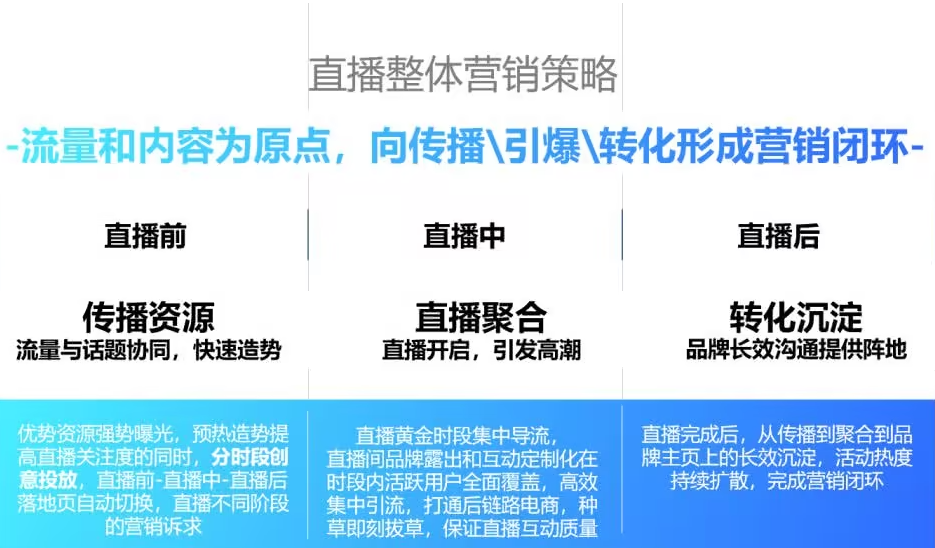 直播整体营销策略

-流量和内容为原点，向传播\引爆\转化形成营销闭环-

直播前

传播资源
流量与话题协同，快速造势

优势资源强势曝光，预热造势提高直播关注度的同时，分时段创意投放，直播前-直播中-直播后落地页自动切换，直播不同阶段的营销诉求

直播中

直播聚合
直播开启，引发高潮

直播黄金时段集中导流，直播间品牌露出和互动定制化在时段内活跃用户全面覆盖，高效集中引流，打通后链路电商，种草即刻拔草，保证直播互动质量

直播后

转化沉淀
品牌长效沟通提供阵地

直播完成后，从传播到聚合到品牌主页上的长效沉淀，活动热度持续扩散，完成营销闭环